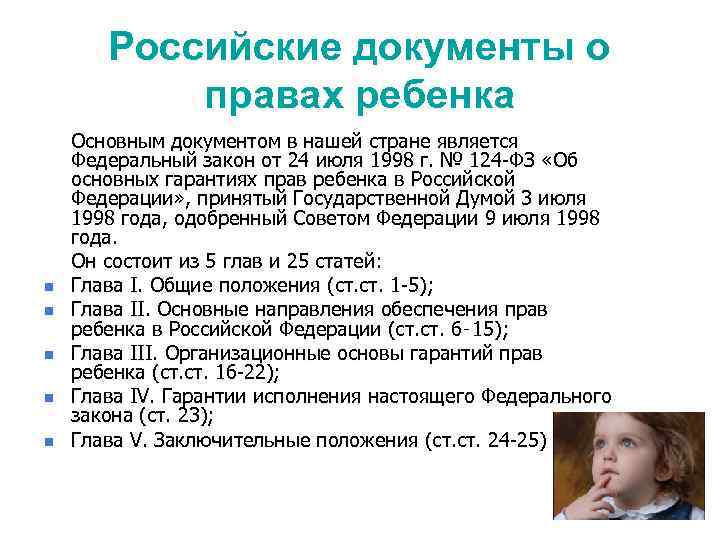 Российские документы о правах ребенка

Основным документом в нашей стране является Федеральный закон от 24 июля 1998 г. № 124-ФЗ «Об основных гарантиях прав ребенка в Российской Федерации», принятый Государственной Думой 3 июля 1998 года, одобренный Советом Федерации 9 июля 1998 года.

Он состоит из 5 глав и 25 статей:

- Глава I. Общие положения (ст.ст. 1-5);
- Глава II. Основные направления обеспечения прав ребенка в Российской Федерации (ст.ст. 6-15);
- Глава III. Организационные основы гарантий прав ребенка (ст.ст. 16-22);
- Глава IV. Гарантии исполнения настоящего Федерального закона (ст. 23);
- Глава V. Заключительные положения (ст.ст. 24-25)